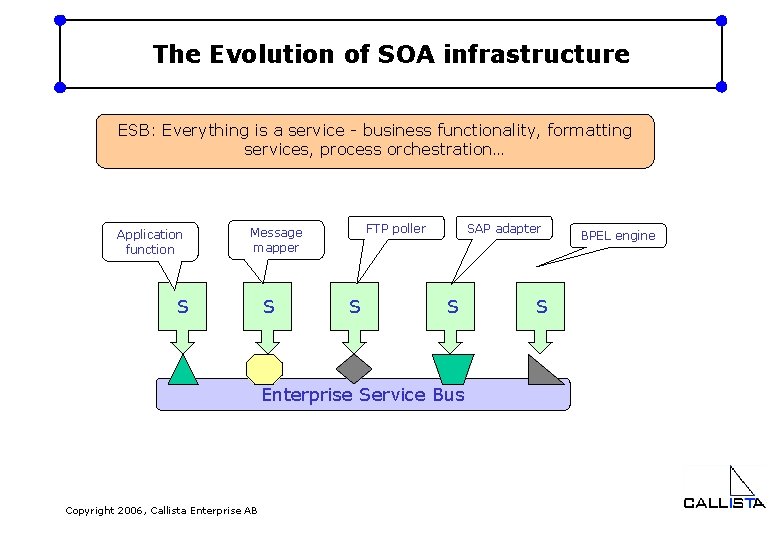 The Evolution of SOA infrastructure

ESB: Everything is a service - business functionality, formatting services, process orchestration...

Application function

Message mapper

FTP poller

SAP adapter

BPEL engine

S

S

S

S

S

Enterprise Service Bus

Copyright 2006, Callista Enterprise AB

CALLISTA